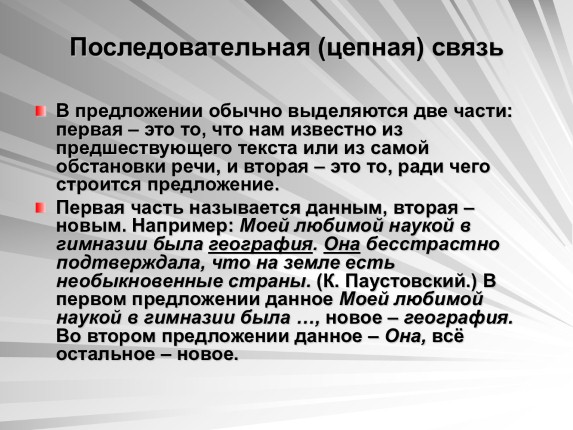 Последовательная (цепная) связь

В предложении обычно выделяются две части: первая – это то, что нам известно из предшествующего текста или из самой обстановки речи, и вторая – это то, ради чего строится предложение.

Первая часть называется данным, вторая – новым. Например: Моей любимой наукой в гимназии была география. Она бесстрастно подтверждала, что на земле есть необыкновенные страны. (К. Паустовский.) В первом предложении данное Моей любимой наукой в гимназии была …, новое – география. Во втором предложении данное – Она, всё остальное – новое.